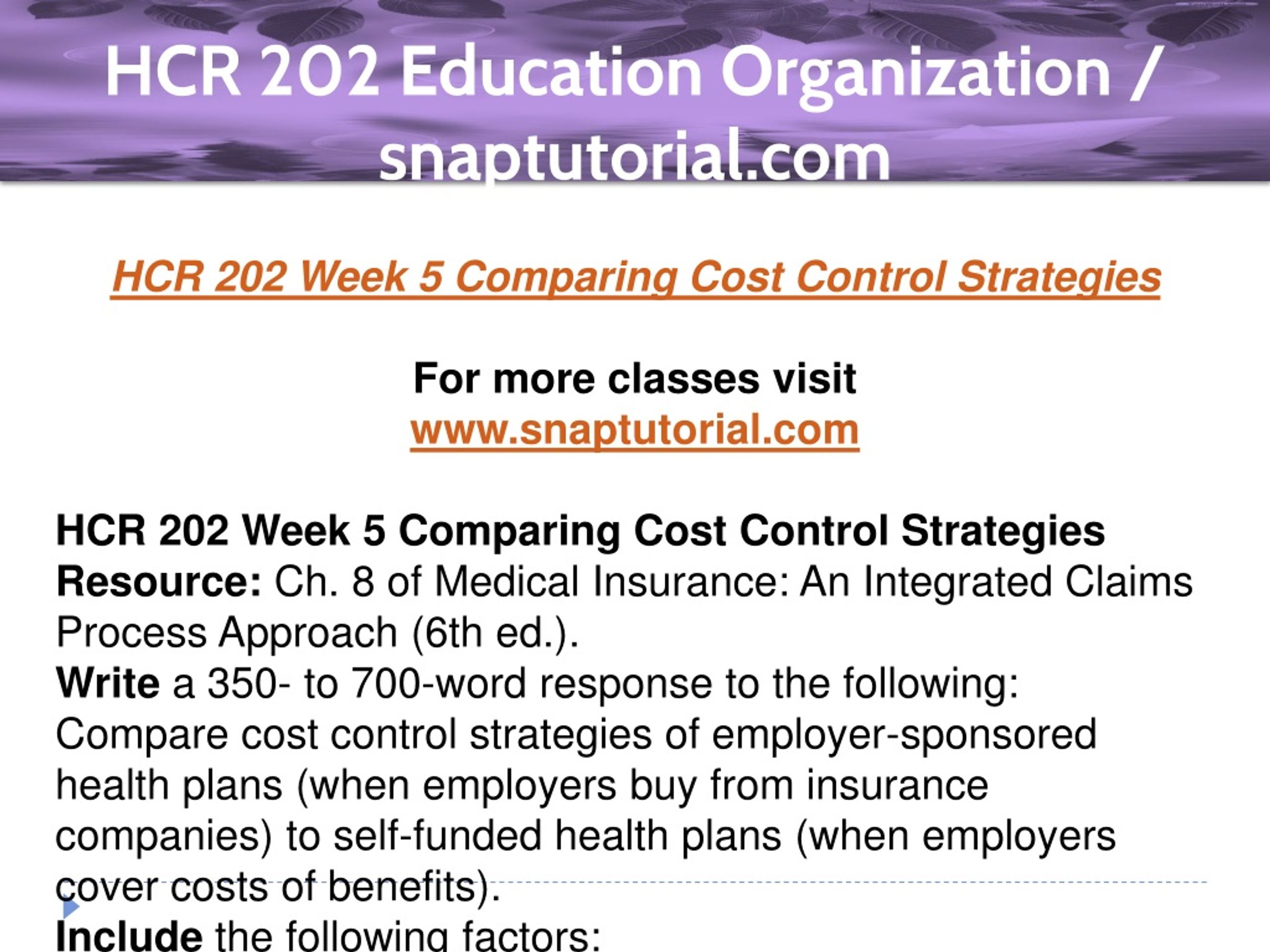 HCR 202 Education Organization / snaptutorial.com

HCR 202 Week 5 Comparing Cost Control Strategies

For more classes visit
www.snaptutorial.com

HCR 202 Week 5 Comparing Cost Control Strategies
Resource: Ch. 8 of Medical Insurance: An Integrated Claims Process Approach (6th ed.).
Write a 350- to 700-word response to the following:
Compare cost control strategies of employer-sponsored health plans (when employers buy from insurance companies) to self-funded health plans (when employers cover costs of benefits).
Include the following factors: